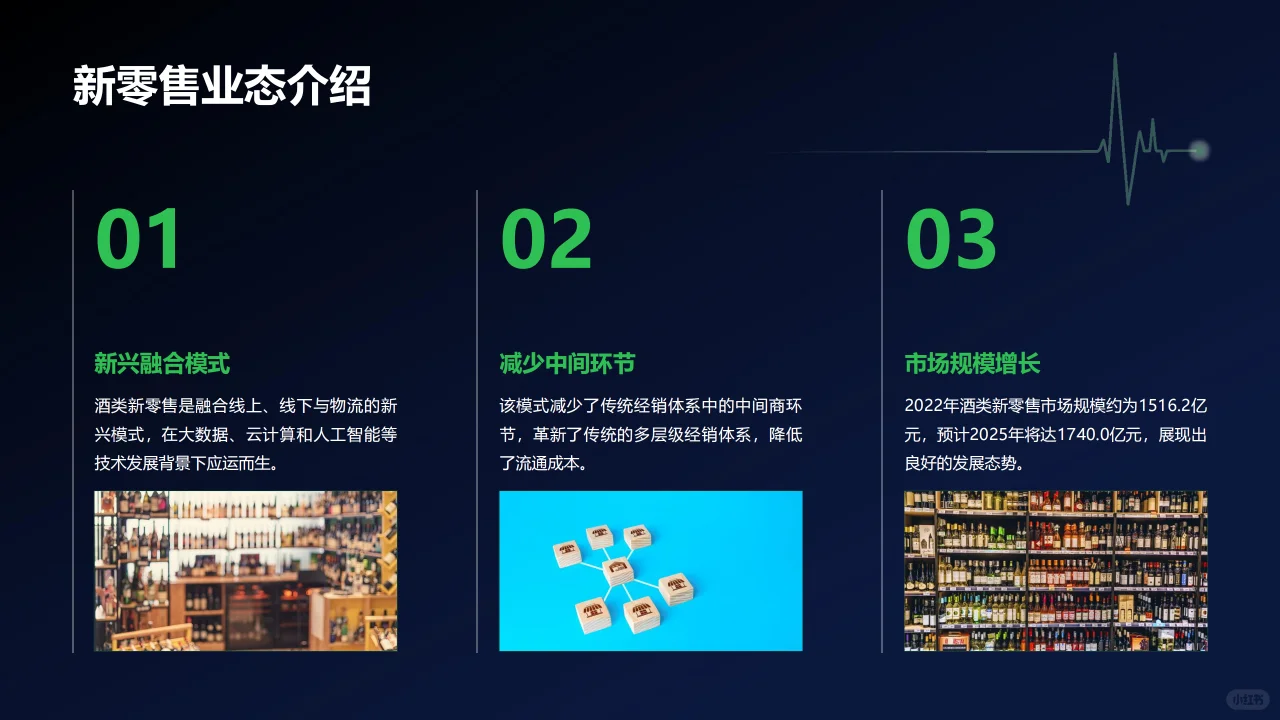 新零售业态介绍

01

新兴融合模式

酒类新零售是融合线上、线下与物流的新兴模式，在大数据、云计算和人工智能等技术发展背景下应运而生。

02

减少中间环节

该模式减少了传统经销体系中的中间商环节，革新了传统的多层级经销体系，降低了流通成本。

03

市场规模增长

2022年酒类新零售市场规模约为1516.2亿元，预计2025年将达1740.0亿元，展现出良好的发展态势。

小红书